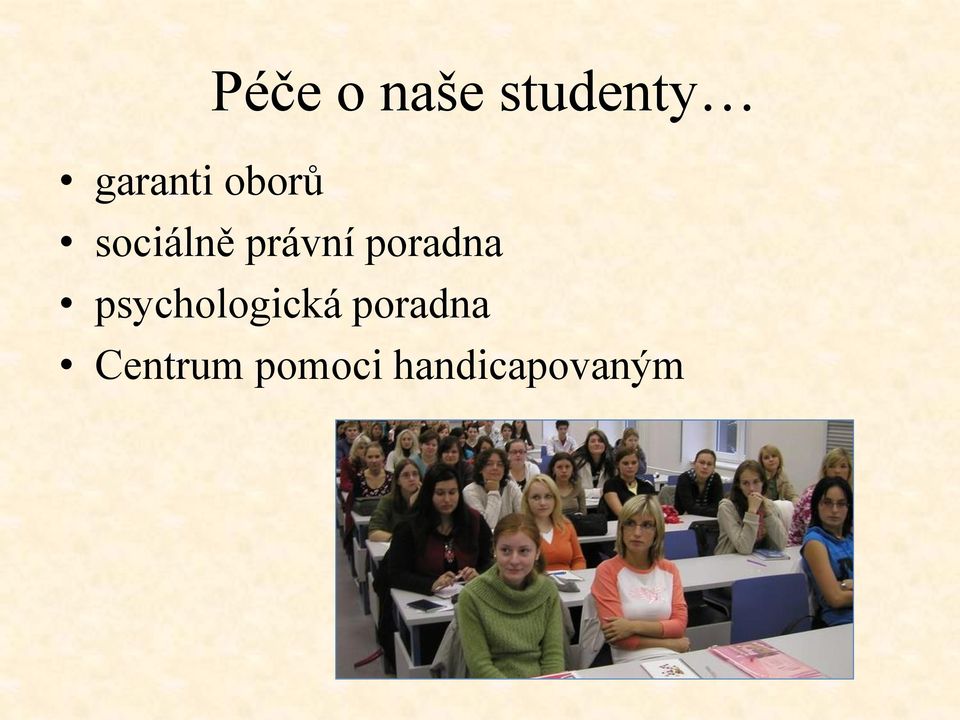 Péče o naše studenty…

• garanti oborů
• sociálně právní poradna
• psychologická poradna
• Centrum pomoci handicapovaným